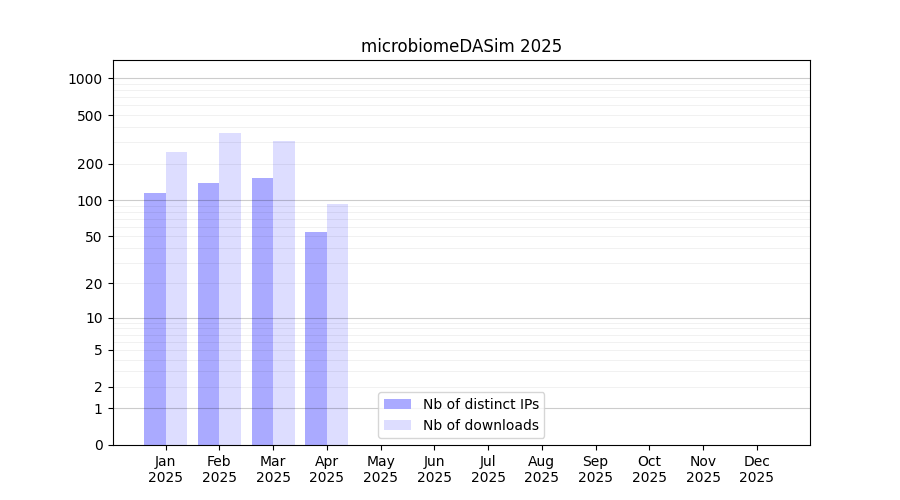 microbiomeDASim 2025

1000
500
200
100
50
20
10
5
2
1
0

Nb of distinct IPs
Nb of downloads

Jan 2025
Feb 2025
Mar 2025
Apr 2025
May 2025
Jun 2025
Jul 2025
Aug 2025
Sep 2025
Oct 2025
Nov 2025
Dec 2025